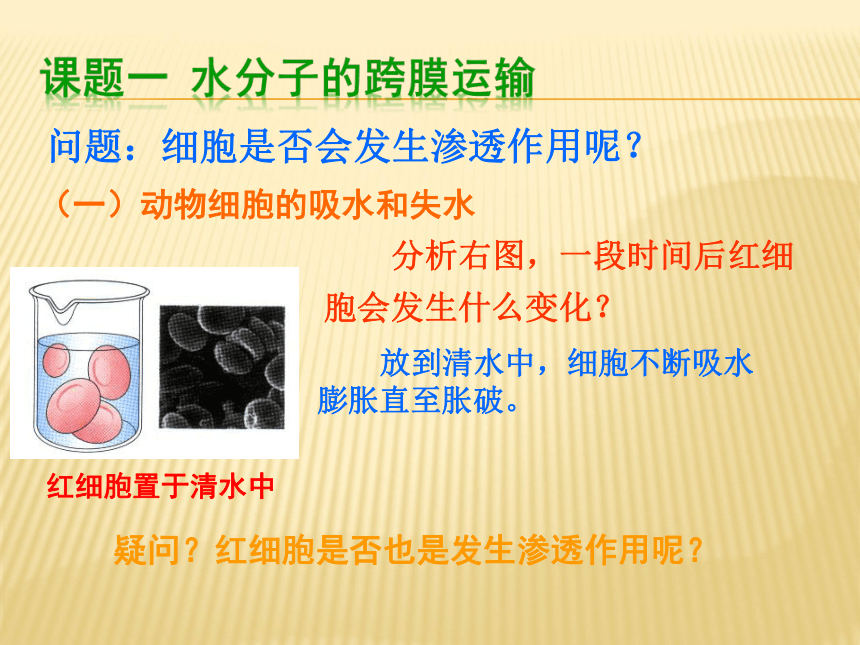 课题一 水分子的跨膜运输

问题：细胞是否会发生渗透作用呢？

（一）动物细胞的吸水和失水

分析右图，一段时间后红细胞会发生什么变化？

放到清水中，细胞不断吸水膨胀直至胀破。

红细胞置于清水中

疑问？红细胞是否也是发生渗透作用呢？